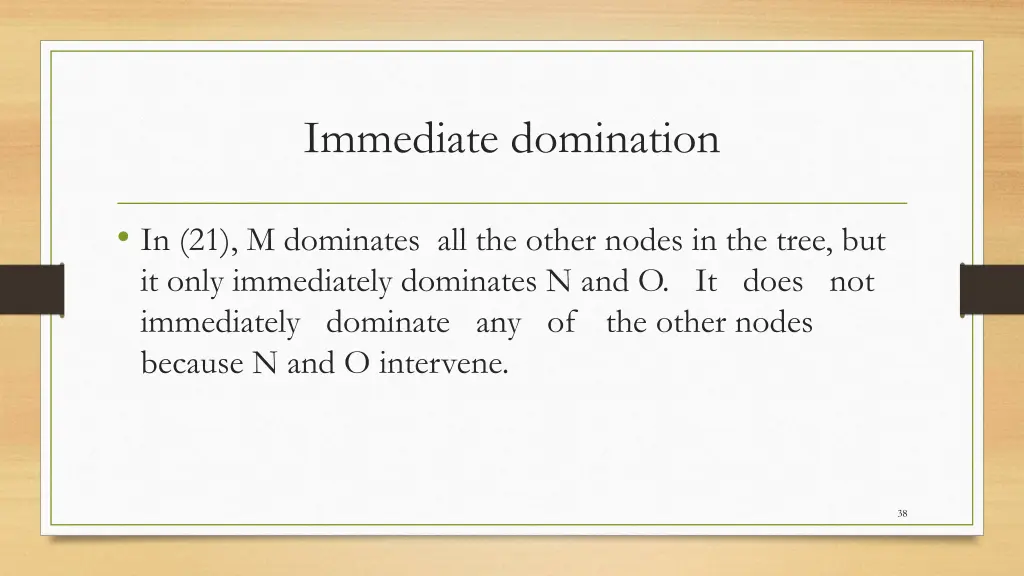 Immediate domination

• In (21), M dominates all the other nodes in the tree, but it only immediately dominates N and O. It does not immediately dominate any of the other nodes because N and O intervene.

38